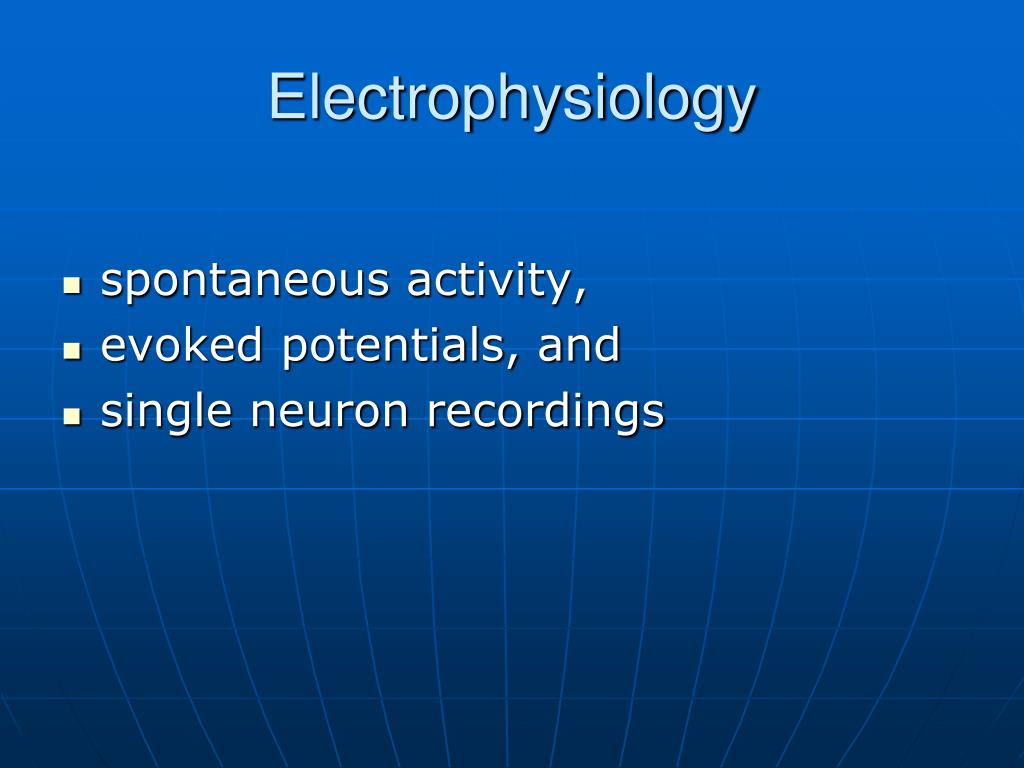 Electrophysiology

- spontaneous activity,
- evoked potentials, and
- single neuron recordings